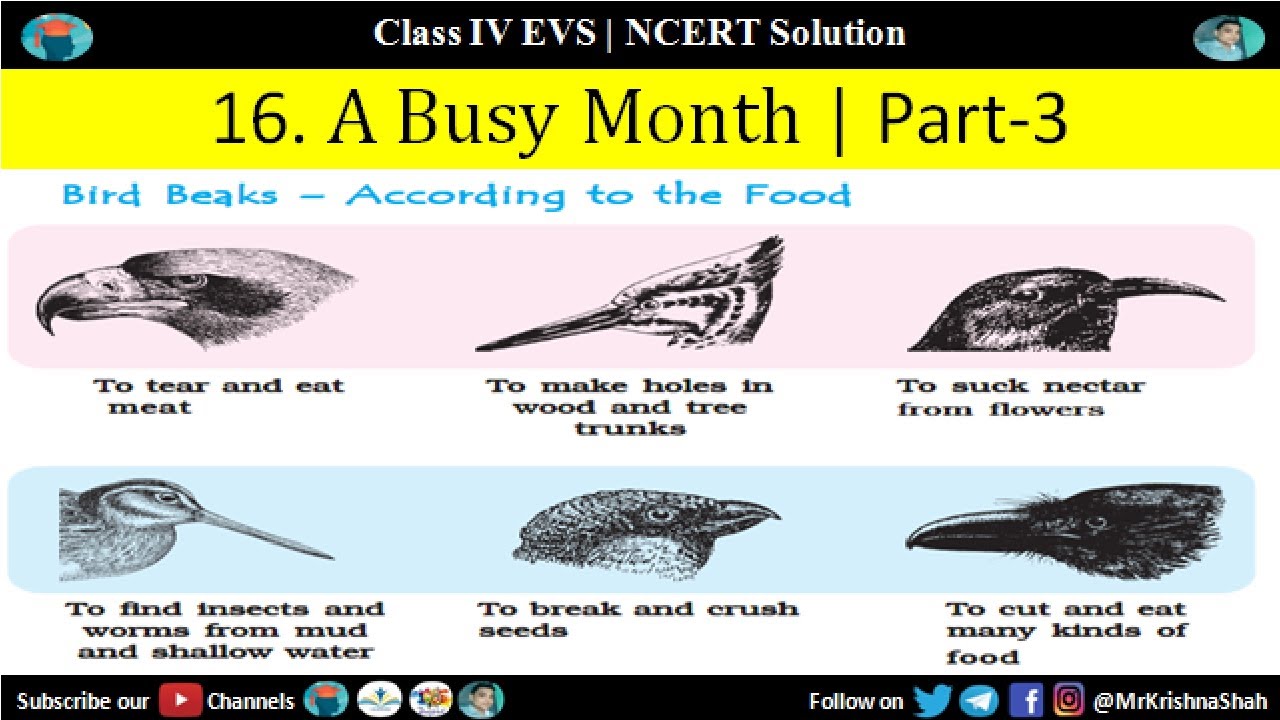 Class IV EVS | NCERT Solution

16. A Busy Month | Part-3

Bird Beaks – According to the Food

To tear and eat meat

To make holes in wood and tree trunks

To suck nectar from flowers

To find insects and worms from mud and shallow water

To break and crush seeds

To cut and eat many kinds of food

Subscribe our Channels

Follow on @MrKrishnaShah